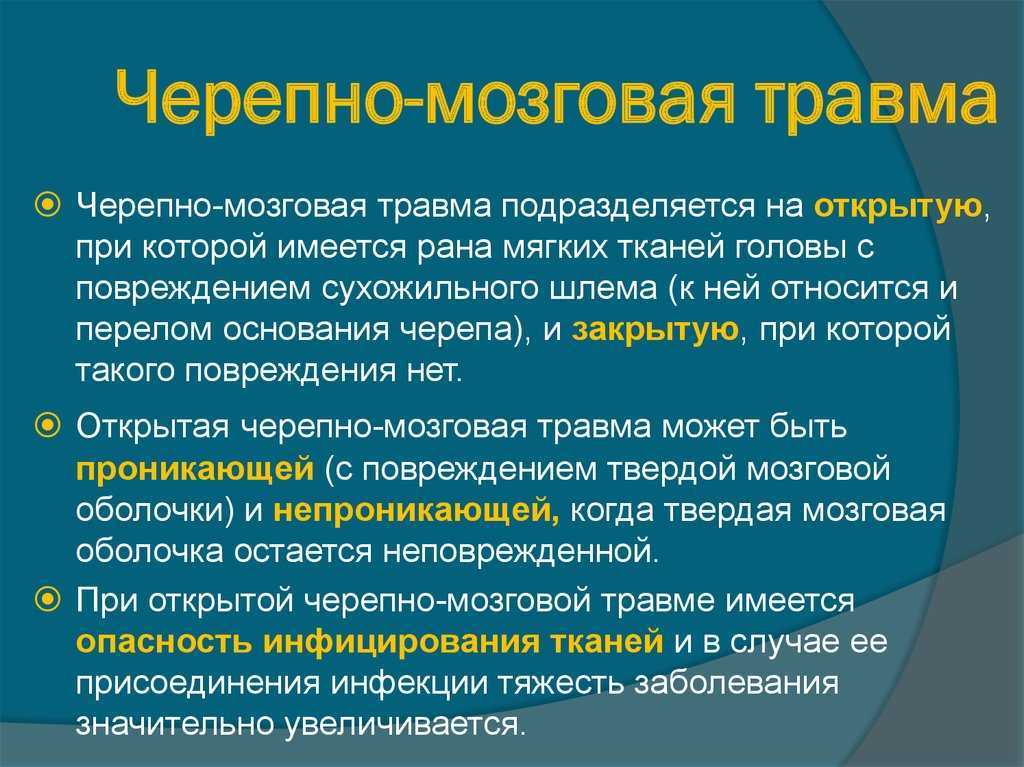 Черепно-мозговая травма

Черепно-мозговая травма подразделяется на открытую, при которой имеется рана мягких тканей головы с повреждением сухожильного шлема (к ней относится и перелом основания черепа), и закрытую, при которой такого повреждения нет.

Открытая черепно-мозговая травма может быть проникающей (с повреждением твердой мозговой оболочки) и непроникающей, когда твердая мозговая оболочка остается неповрежденной.

При открытой черепно-мозговой травме имеется опасность инфицирования тканей и в случае ее присоединения инфекции тяжесть заболевания значительно увеличивается.